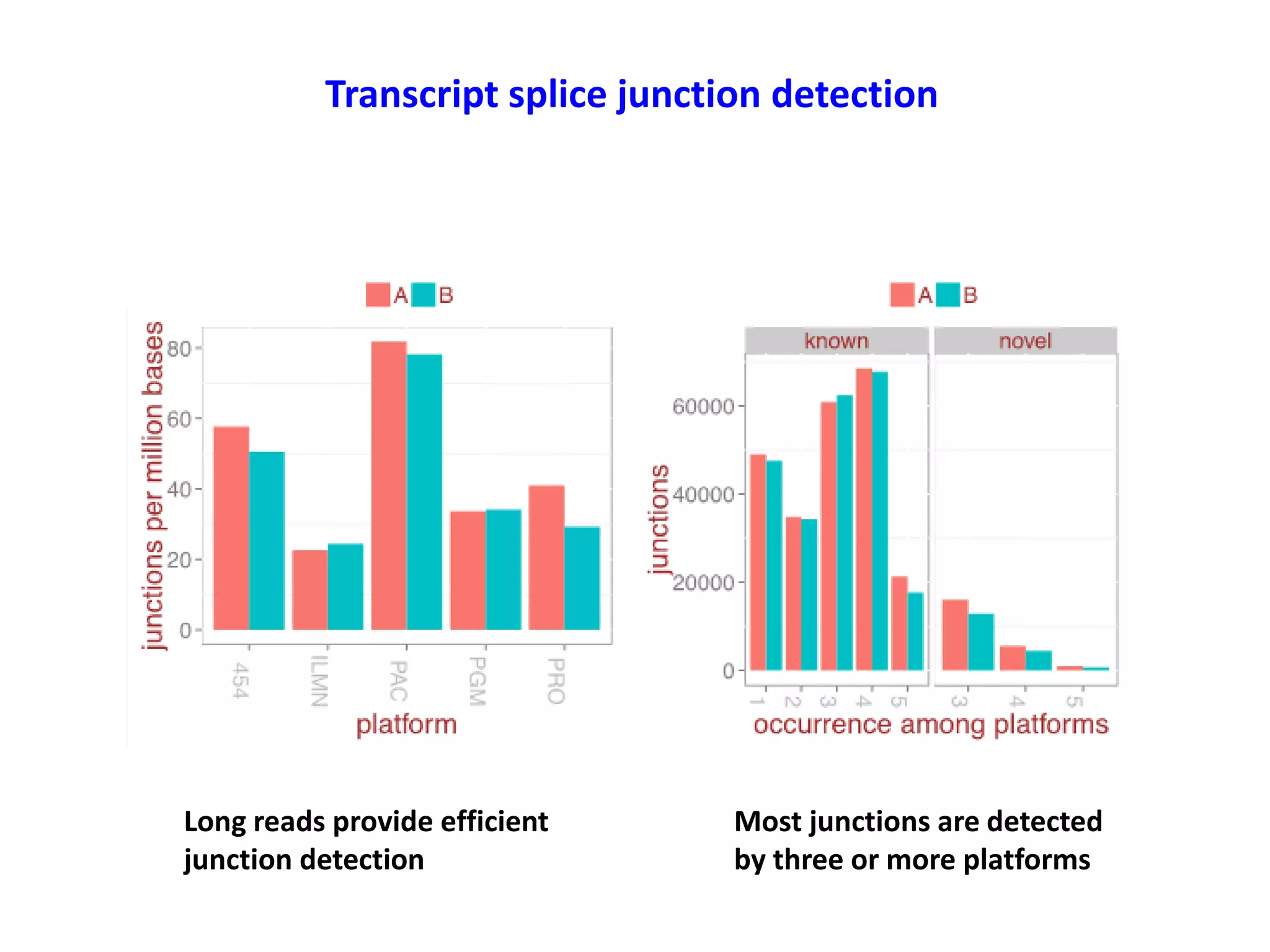 Transcript splice junction detection

A B

junctions per million bases

80
60
40
20
0

454
ILMN
PAC
PGM
PRO

platform

A B

known
novel

junctions

60000
40000
20000
0

1
2
3
4
5
3
4
5

occurrence among platforms

Long reads provide efficient junction detection

Most junctions are detected by three or more platforms